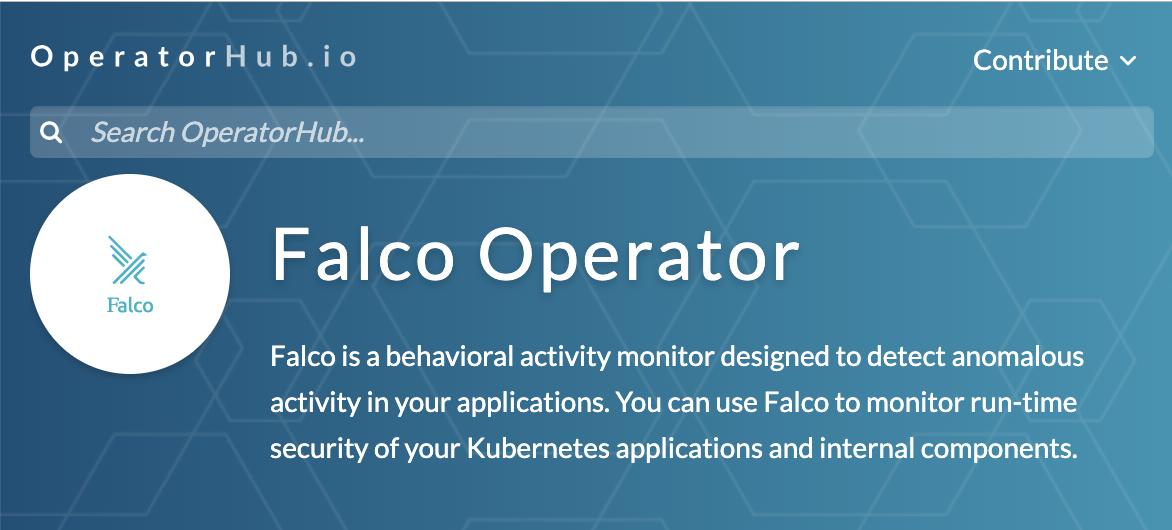 OperatorHub.io

Contribute

Search OperatorHub...

Falco

Falco Operator

Falco is a behavioral activity monitor designed to detect anomalous activity in your applications. You can use Falco to monitor run-time security of your Kubernetes applications and internal components.